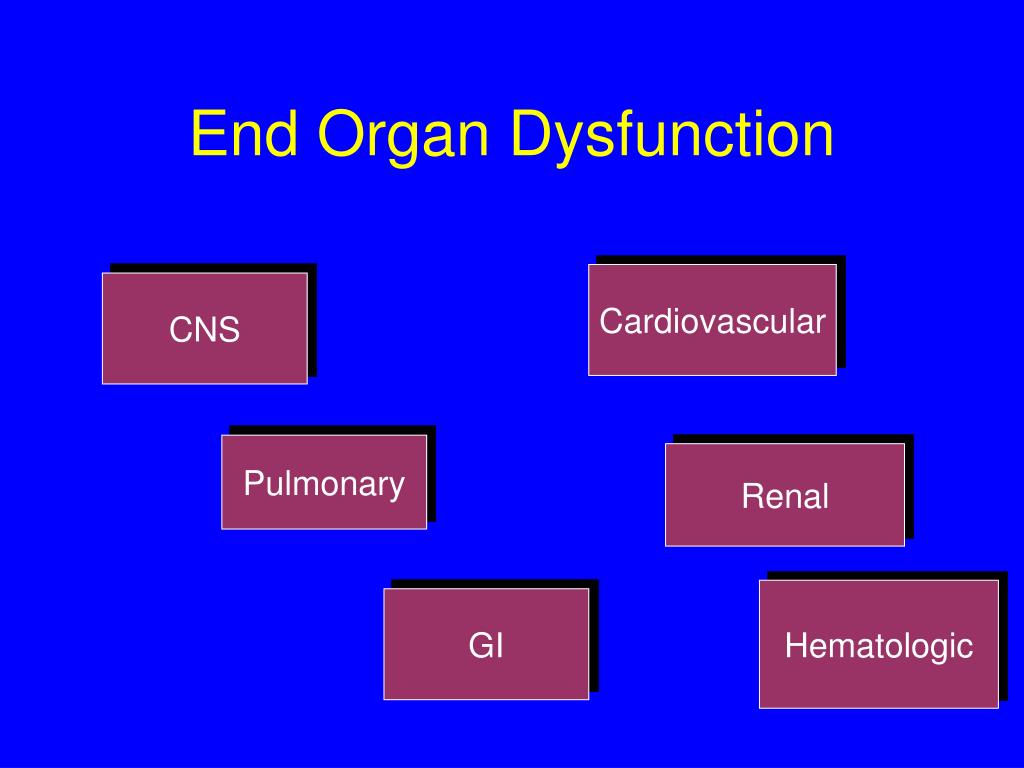 End Organ Dysfunction

CNS

Cardiovascular

Pulmonary

Renal

GI

Hematologic